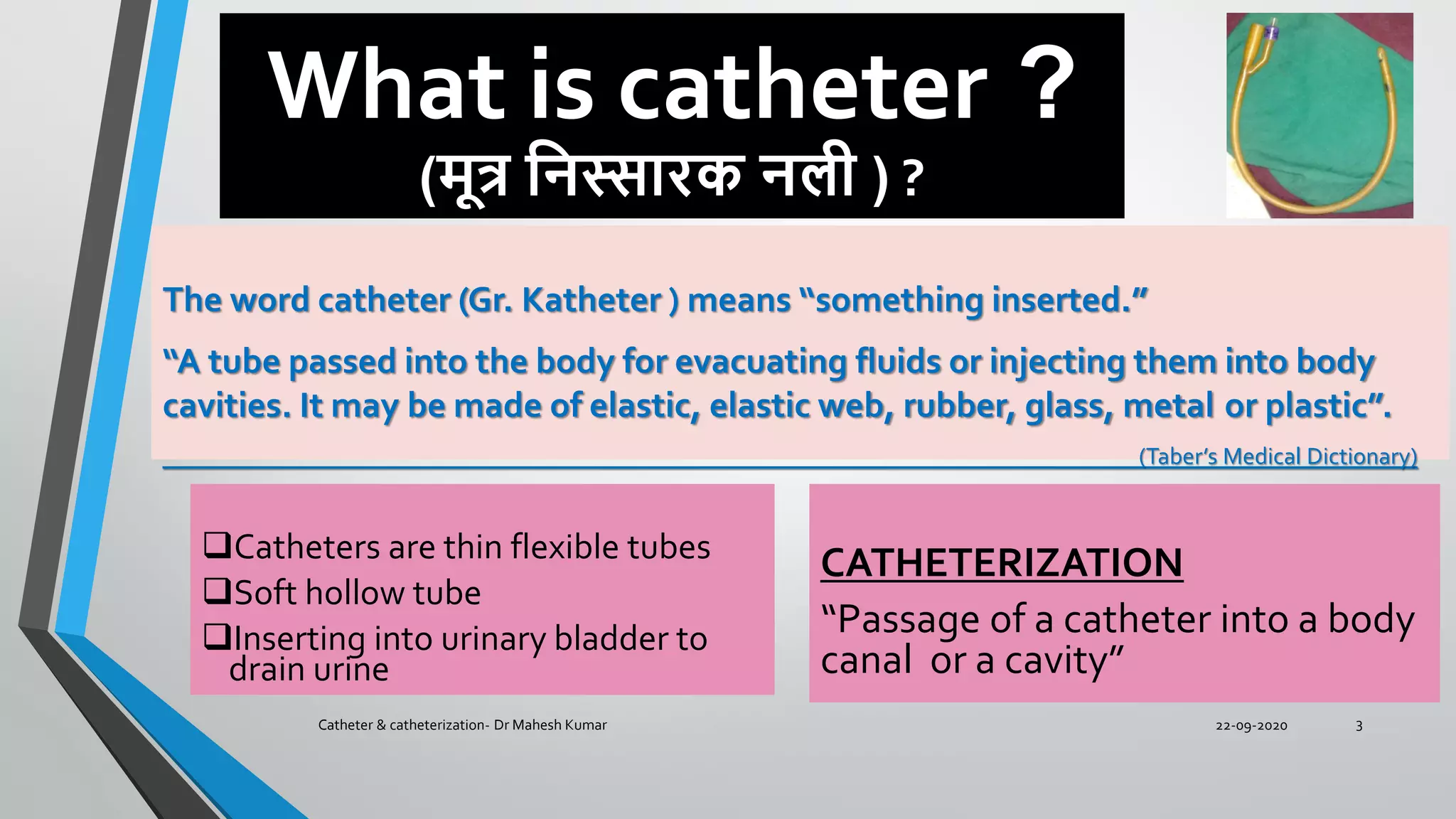 What is catheter ?
(मूत्र निस्सारक नली ) ?

The word catheter (Gr. Katheter ) means “something inserted.”

“A tube passed into the body for evacuating fluids or injecting them into body cavities. It may be made of elastic, elastic web, rubber, glass, metal or plastic”.

(Taber’s Medical Dictionary)

❑Catheters are thin flexible tubes
❑Soft hollow tube
❑Inserting into urinary bladder to drain urine

CATHETERIZATION

“Passage of a catheter into a body canal or a cavity”

Catheter & catheterization- Dr Mahesh Kumar

22-09-2020

3